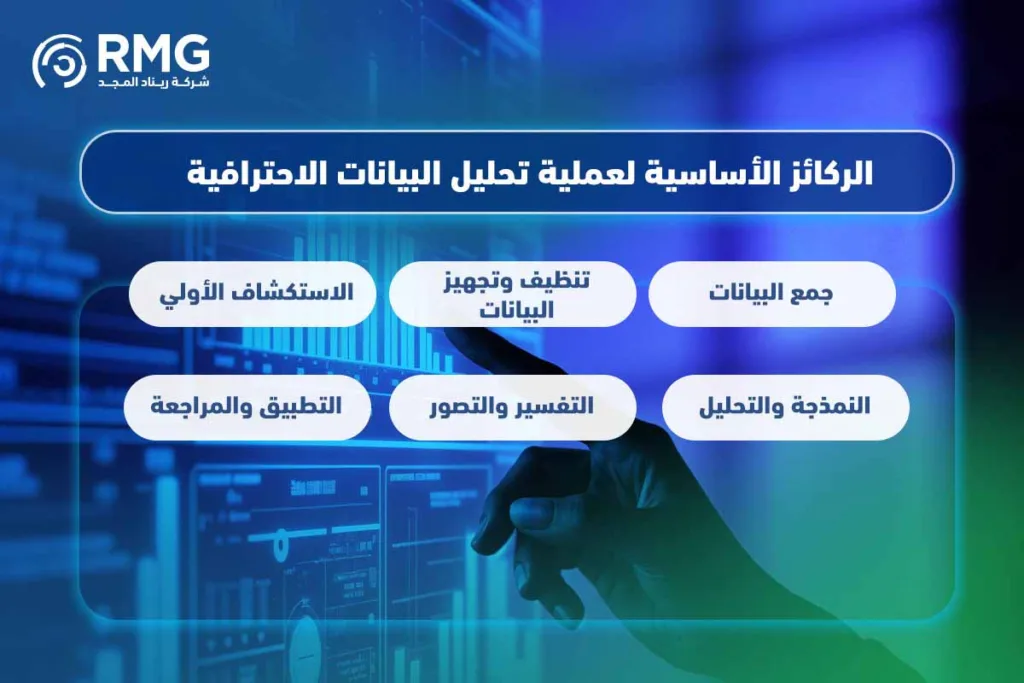 RMG
شركة ريناد المجد

الركائز الأساسية لعملية تحليل البيانات الاحترافية

جمع البيانات

تنظيف وتجهيز البيانات

الاستكشاف الأولي

النمذجة والتحليل

التفسير والتصور

التطبيق والمراجعة